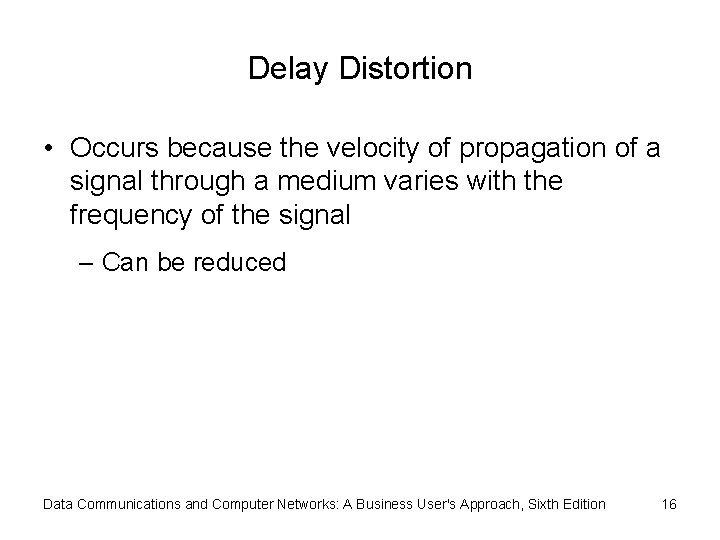 Delay Distortion

• Occurs because the velocity of propagation of a signal through a medium varies with the frequency of the signal

– Can be reduced

Data Communications and Computer Networks: A Business User's Approach, Sixth Edition 16